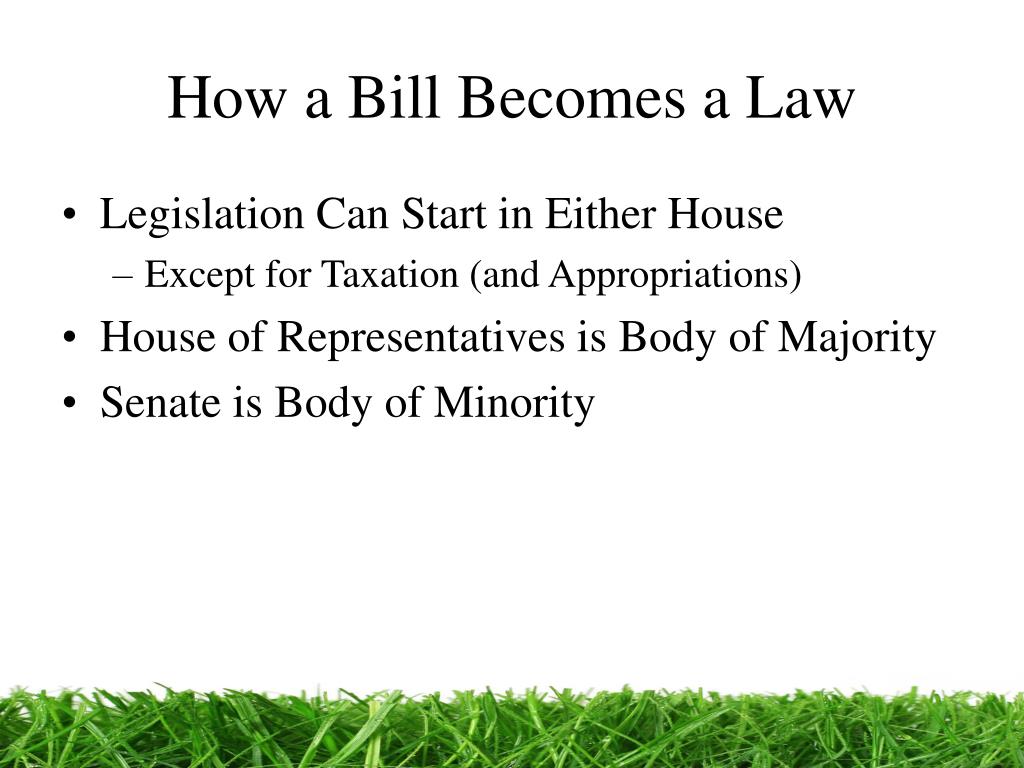 How a Bill Becomes a Law

• Legislation Can Start in Either House
  – Except for Taxation (and Appropriations)
• House of Representatives is Body of Majority
• Senate is Body of Minority